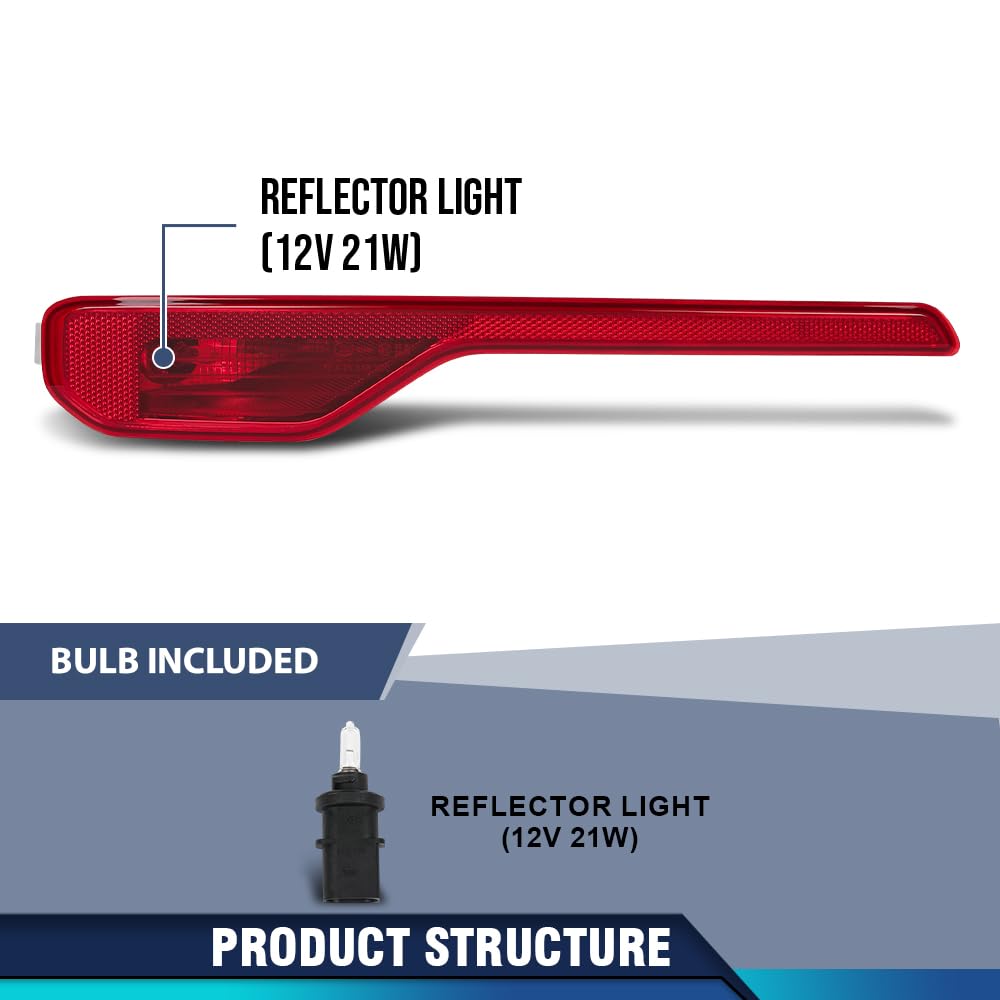 REFLECTOR LIGHT
(12V 21W)

BULB INCLUDED

REFLECTOR LIGHT
(12V 21W)

PRODUCT STRUCTURE